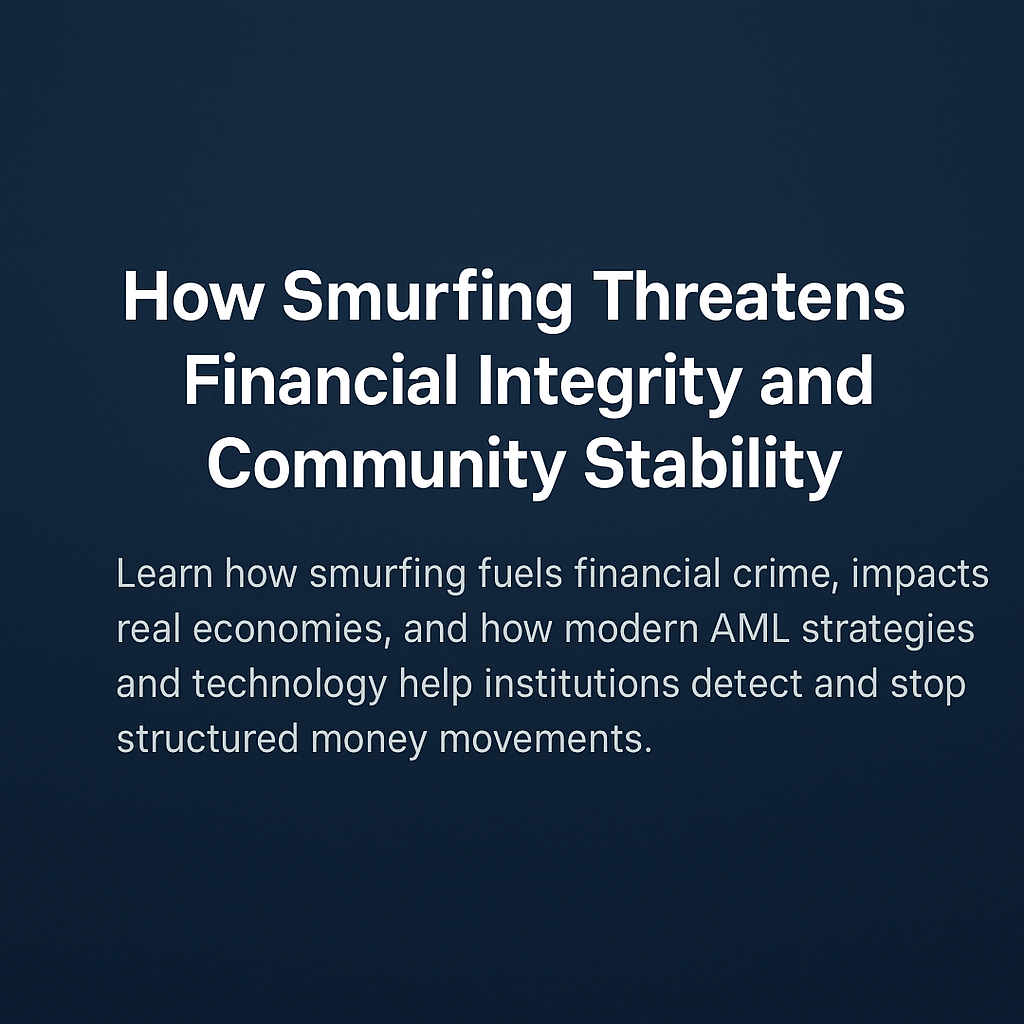 How Smurfing Threatens Financial Integrity and Community Stability

Learn how smurfing fuels financial crime, impacts real economies, and how modern AML strategies and technology help institutions detect and stop structured money movements.